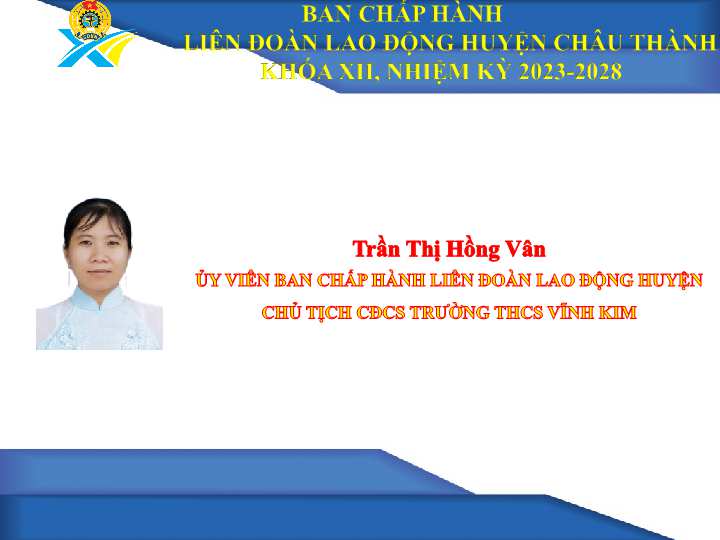 BAN CHẤP HÀNH
LIÊN ĐOÀN LAO ĐỘNG HUYỆN CHÂU THÀNH
KHÓA XII, NHIỆM KỲ 2023-2028

Trần Thị Hồng Vân
ỦY VIÊN BAN CHẤP HÀNH LIÊN ĐOÀN LAO ĐỘNG HUYỆN
CHỦ TỊCH CĐCS TRƯỜNG THCS VĨNH KIM